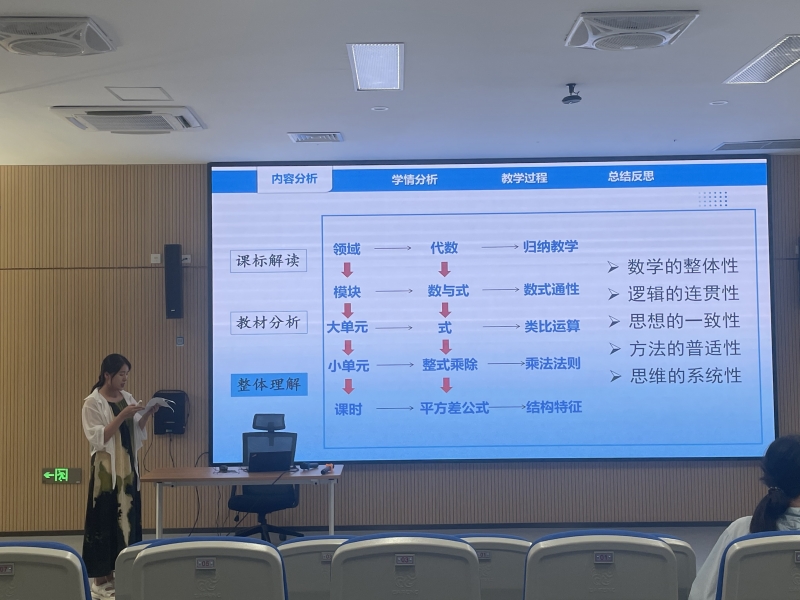 内容分析　学情分析　教学过程　总结反思

课标解读
教材分析
整体理解

领域 → 代数 → 归纳教学
模块 → 数与式 → 数式通性
大单元 → 式 → 类比运算
小单元 → 整式乘除 → 乘法法则
课时 → 平方差公式 → 结构特征

➢ 数学的整体性
➢ 逻辑的连贯性
➢ 思想的一致性
➢ 方法的普适性
➢ 思维的系统性